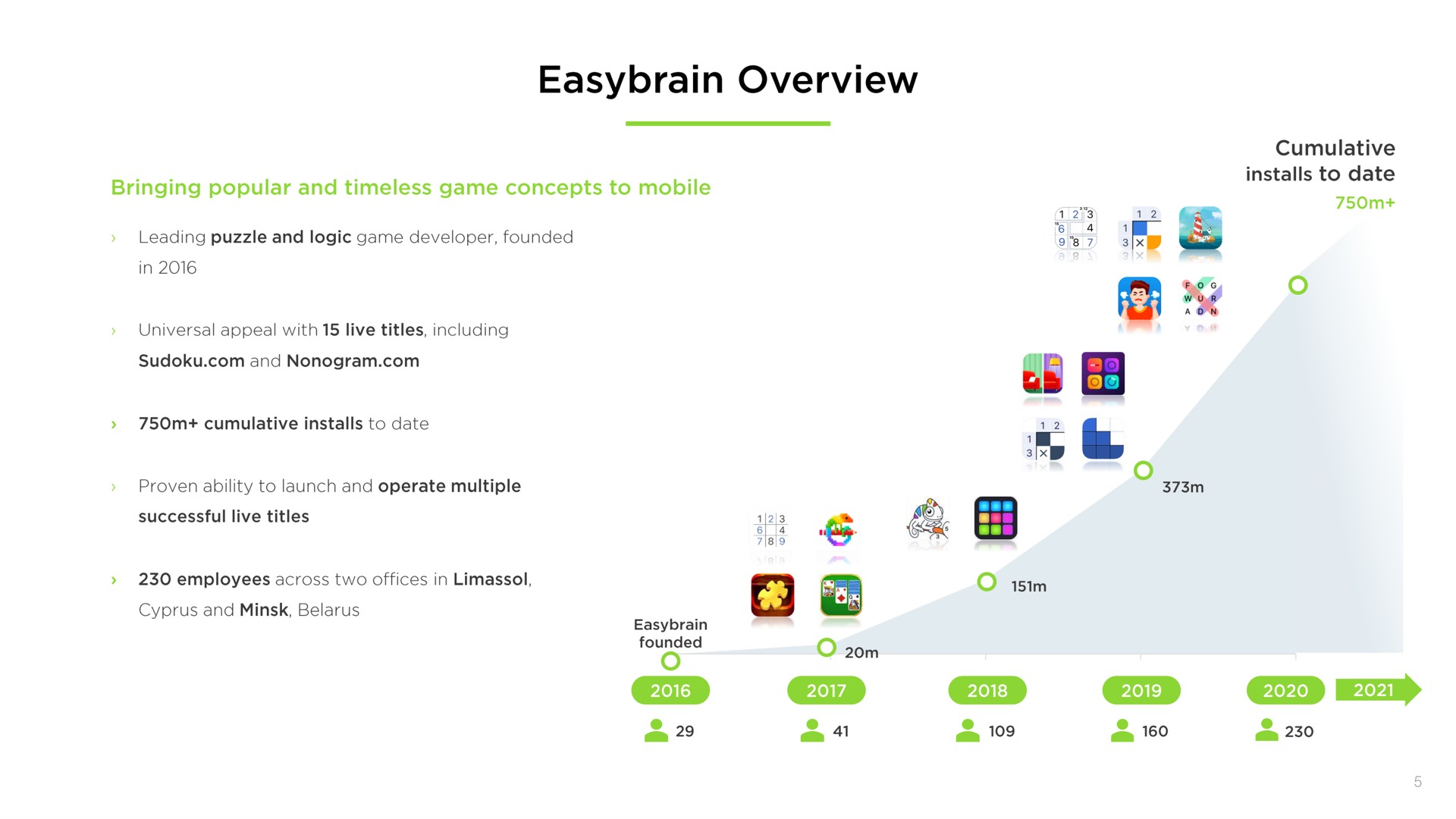 Easybrain Overview

Bringing popular and timeless game concepts to mobile

› Leading puzzle and logic game developer, founded in 2016

› Universal appeal with 15 live titles, including Sudoku.com and Nonogram.com

› 750m+ cumulative installs to date

› Proven ability to launch and operate multiple successful live titles

› 230 employees across two offices in Limassol, Cyprus and Minsk, Belarus

Cumulative installs to date

750m+

373m

151m

20m

Easybrain founded

2016

2017

2018

2019

2020

2021

29

41

109

160

230

5